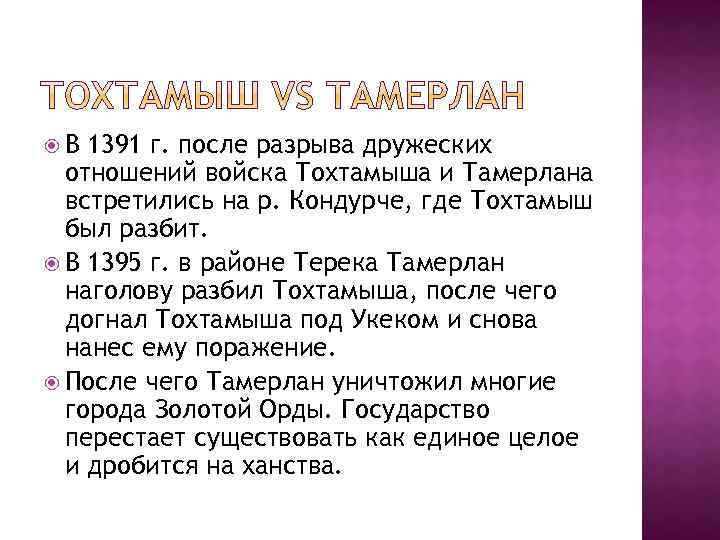 ТОХТАМЫШ VS ТАМЕРЛАН

В 1391 г. после разрыва дружеских отношений войска Тохтамыша и Тамерлана встретились на р. Кондурче, где Тохтамыш был разбит.

В 1395 г. в районе Терека Тамерлан наголову разбил Тохтамыша, после чего догнал Тохтамыша под Укеком и снова нанес ему поражение.

После чего Тамерлан уничтожил многие города Золотой Орды. Государство перестает существовать как единое целое и дробится на ханства.